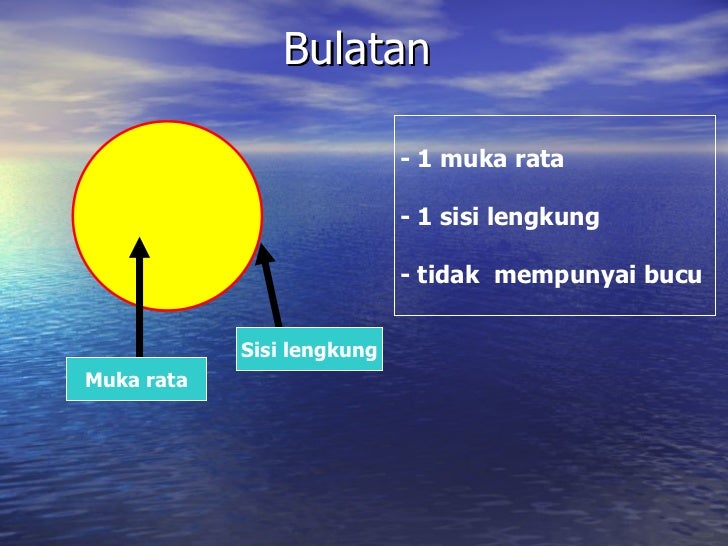 Bulatan

- 1 muka rata

- 1 sisi lengkung

- tidak  mempunyai bucu

Sisi lengkung

Muka rata